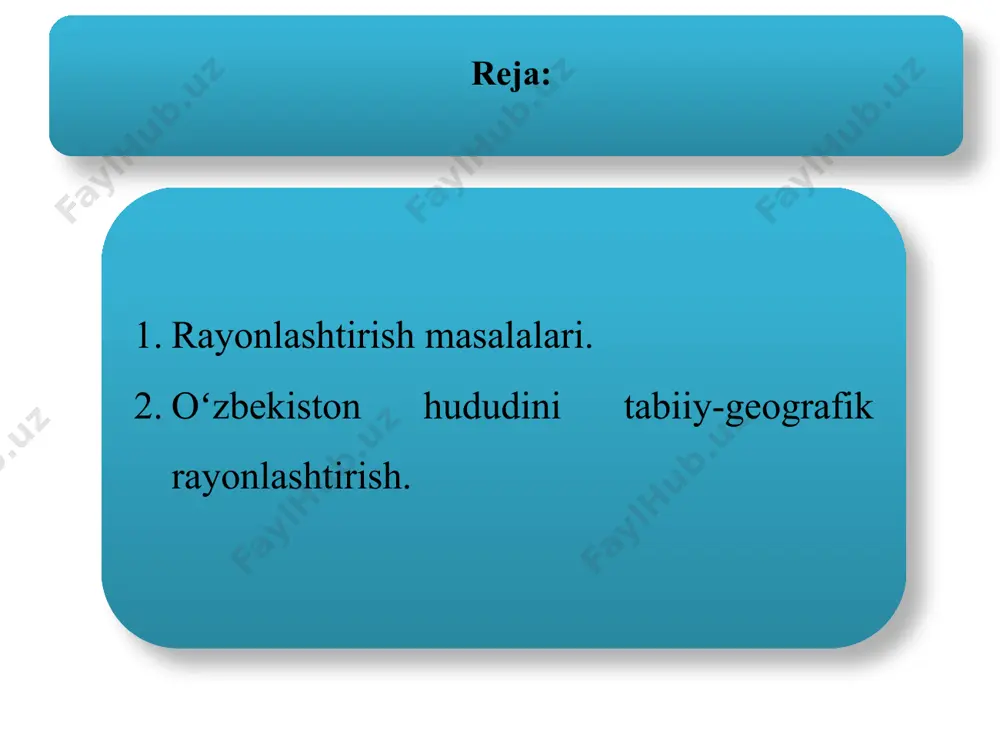 Reja:

1. Rayonlashtirish masalalari.
2. O‘zbekiston hududini tabiiy-geografik rayonlashtirish.

FaylHub.uz